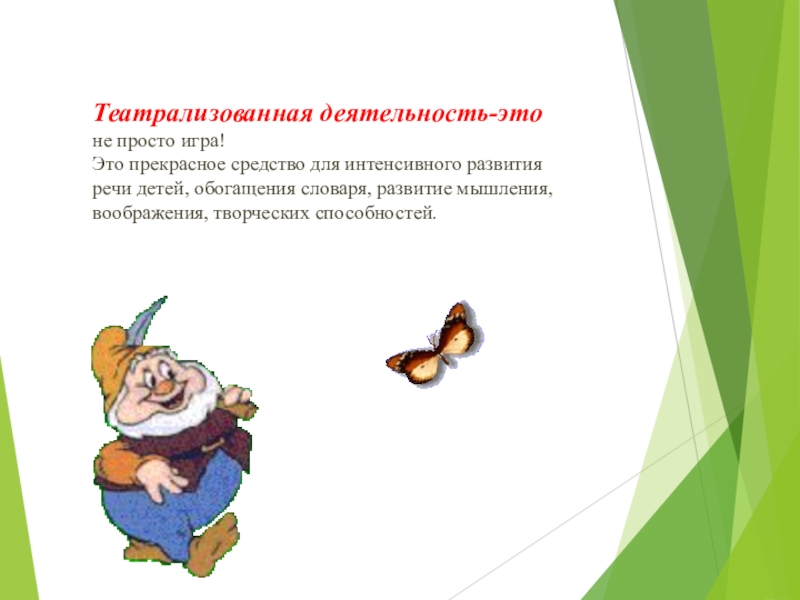 Театрализованная деятельность-это
не просто игра!
Это прекрасное средство для интенсивного развития речи детей, обогащения словаря, развитие мышления, воображения, творческих способностей.